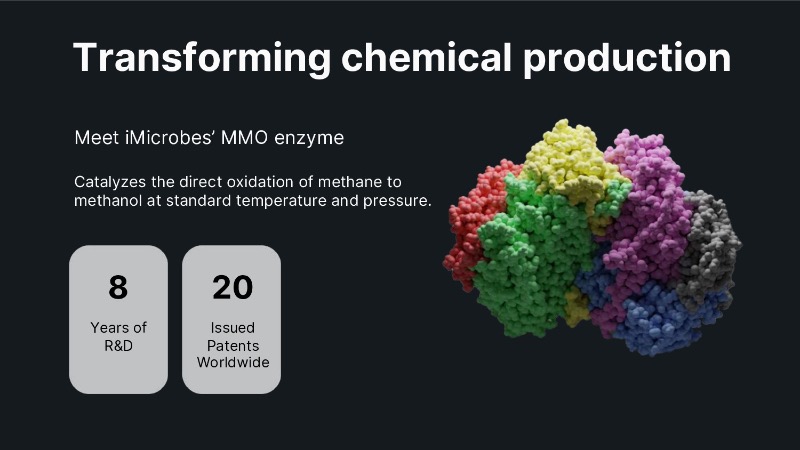 Transforming chemical production

Meet iMicrobes' MMO enzyme

Catalyzes the direct oxidation of methane to methanol at standard temperature and pressure.

8

Years of R&D

20

Issued Patents Worldwide